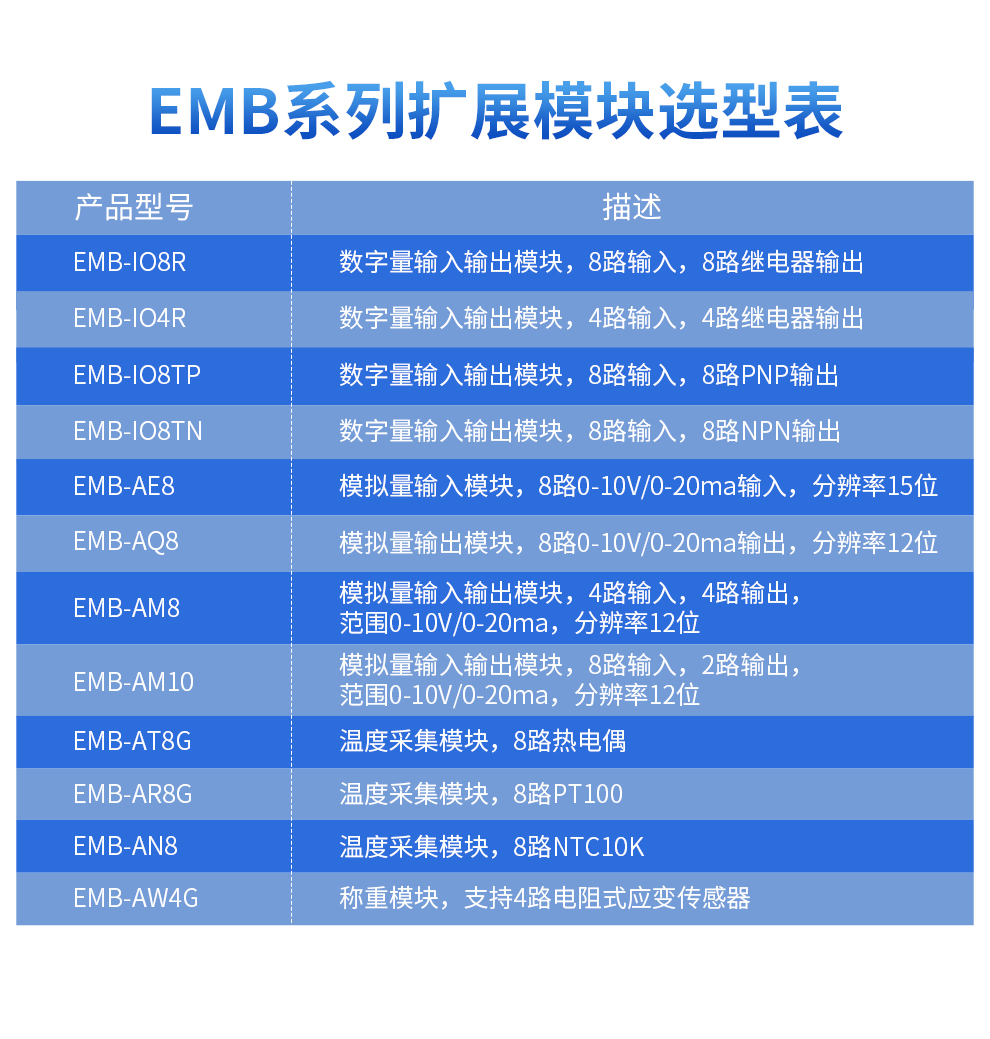 EMB系列扩展模块选型表

| 产品型号 | 描述 |
|---|---|
| EMB-IO8R | 数字量输入输出模块，8路输入，8路继电器输出 |
| EMB-IO4R | 数字量输入输出模块，4路输入，4路继电器输出 |
| EMB-IO8TP | 数字量输入输出模块，8路输入，8路PNP输出 |
| EMB-IO8TN | 数字量输入输出模块，8路输入，8路NPN输出 |
| EMB-AE8 | 模拟量输入模块，8路0-10V/0-20ma输入，分辨率15位 |
| EMB-AQ8 | 模拟量输出模块，8路0-10V/0-20ma输出，分辨率12位 |
| EMB-AM8 | 模拟量输入输出模块，4路输入，4路输出，范围0-10V/0-20ma，分辨率12位 |
| EMB-AM10 | 模拟量输入输出模块，8路输入，2路输出，范围0-10V/0-20ma，分辨率12位 |
| EMB-AT8G | 温度采集模块，8路热电偶 |
| EMB-AR8G | 温度采集模块，8路PT100 |
| EMB-AN8 | 温度采集模块，8路NTC10K |
| EMB-AW4G | 称重模块，支持4路电阻式应变传感器 |